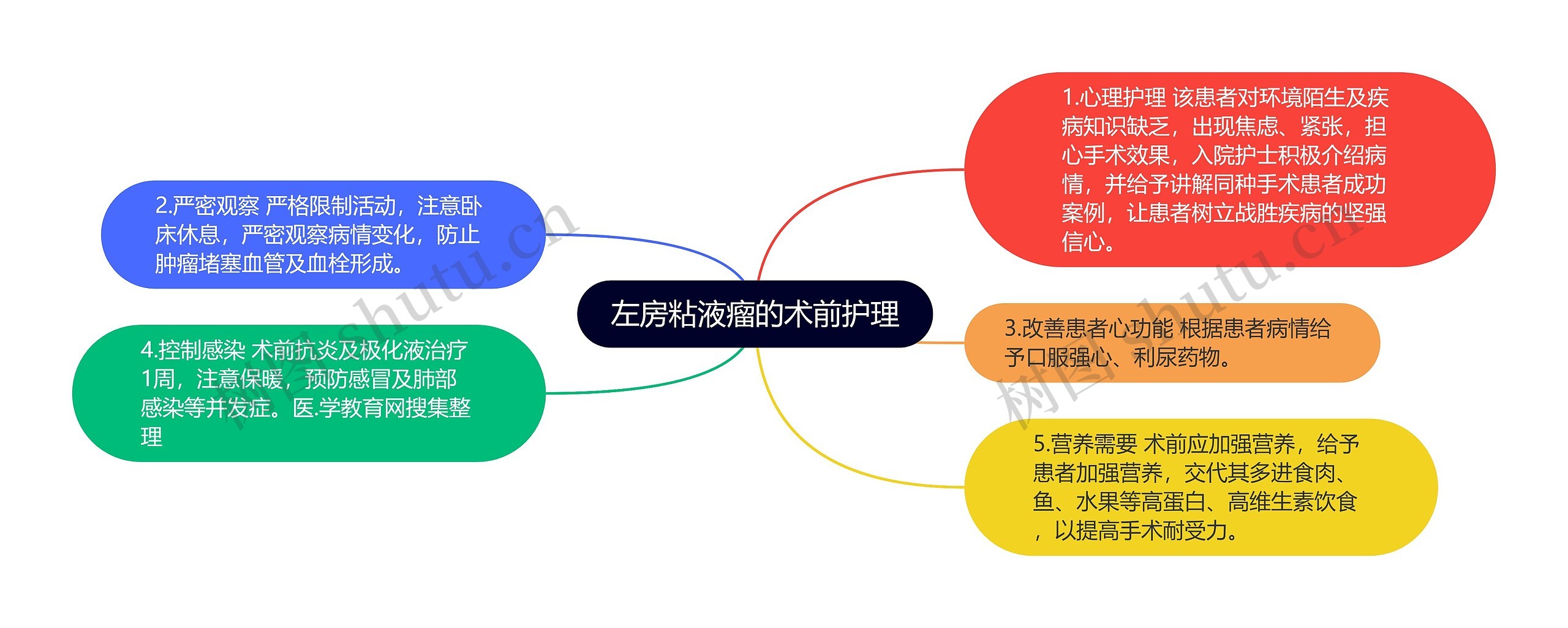 左房粘液瘤的术前护理

1.心理护理 该患者对环境陌生及疾病知识缺乏，出现焦虑、紧张，担心手术效果，入院护士积极介绍病情，并给予讲解同种手术患者成功案例，让患者树立战胜疾病的坚强信心。

2.严密观察 严格限制活动，注意卧床休息，严密观察病情变化，防止肿瘤堵塞血管及血栓形成。

3.改善患者心功能 根据患者病情给予口服强心、利尿药物。

4.控制感染 术前抗炎及极化液治疗1周，注意保暖，预防感冒及肺部感染等并发症。医.学教育网搜集整理

5.营养需要 术前应加强营养，给予患者加强营养，交代其多进食肉、鱼、水果等高蛋白、高维生素饮食，以提高手术耐受力。

树图 shutu.cn
树图 shutu.cn